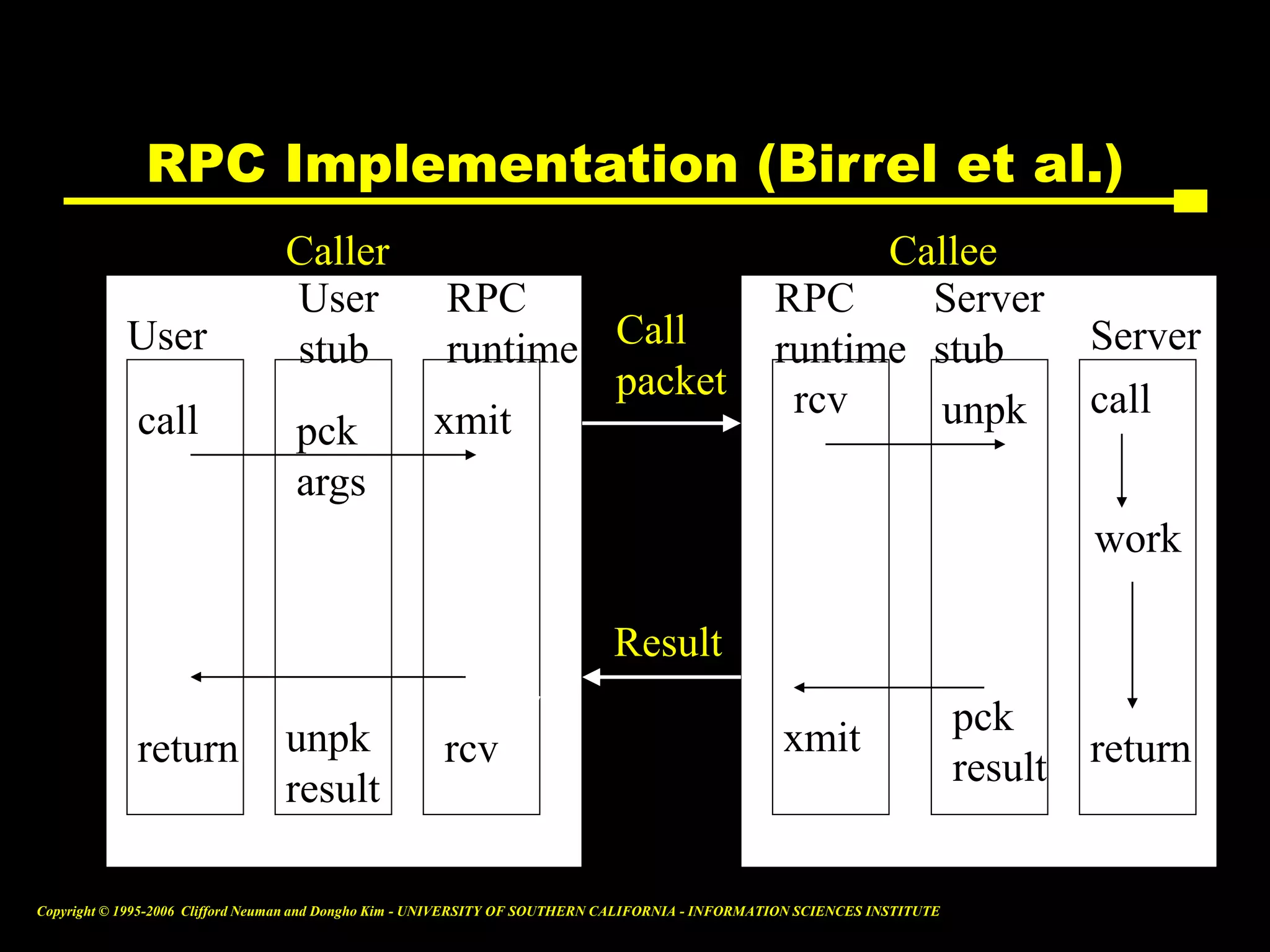 RPC Implementation (Birrel et al.)

Caller

User

User stub

RPC runtime

call

pck args

xmit

return

unpk result

rcv

Call packet

Result

Callee

RPC runtime

Server stub

Server

rcv

unpk

call

work

xmit

pck result

return

Copyright © 1995-2006 Clifford Neuman and Dongho Kim - UNIVERSITY OF SOUTHERN CALIFORNIA - INFORMATION SCIENCES INSTITUTE